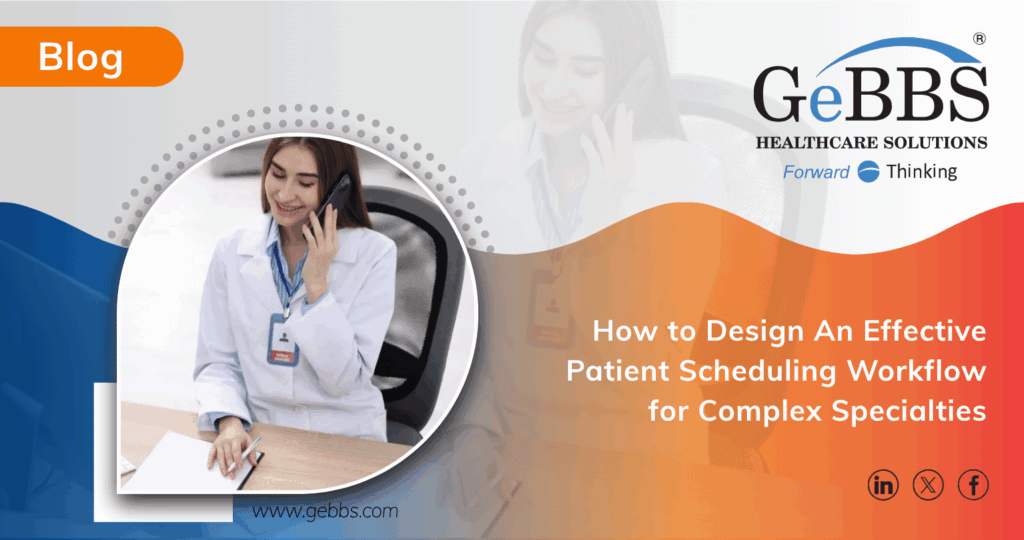 Blog

GeBBS®
HEALTHCARE SOLUTIONS
Forward Thinking

How to Design An Effective Patient Scheduling Workflow for Complex Specialties

www.gebbs.com

in 𝕏 f